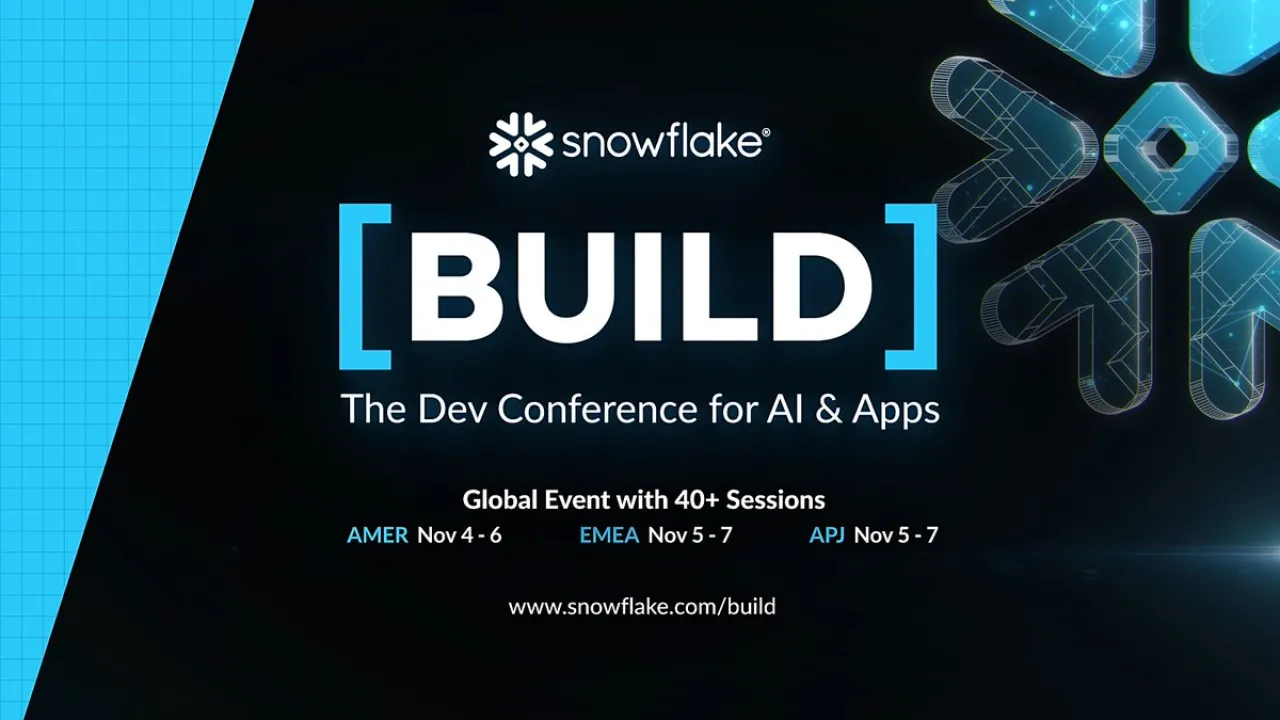 snowflake®

[BUILD]

The Dev Conference for AI & Apps

Global Event with 40+ Sessions

AMER Nov 4 - 6 EMEA Nov 5 - 7 APJ Nov 5 - 7

www.snowflake.com/build